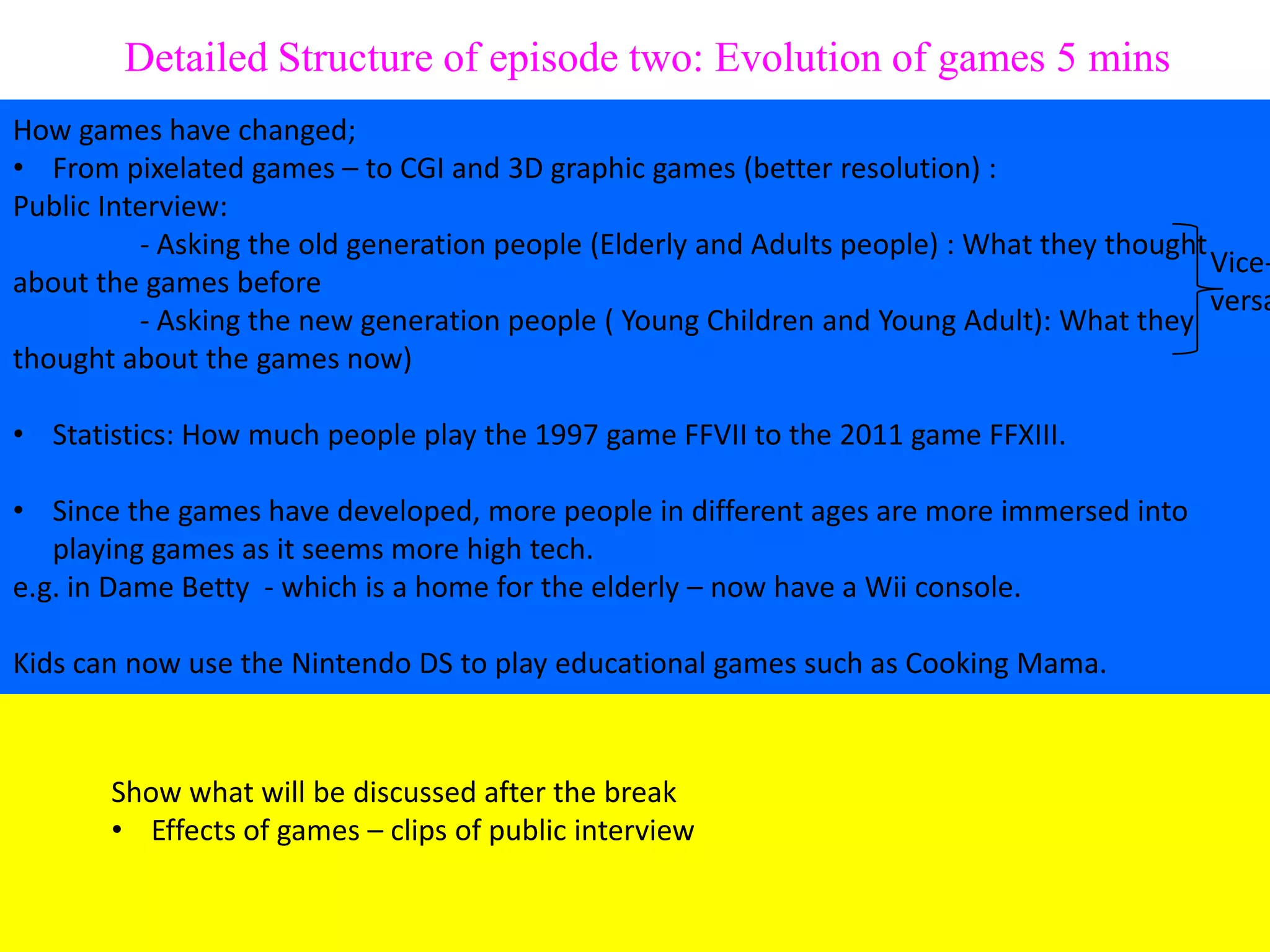 Detailed Structure of episode two: Evolution of games 5 mins

How games have changed;
• From pixelated games – to CGI and 3D graphic games (better resolution) :
Public Interview:
- Asking the old generation people (Elderly and Adults people) : What they thought about the games before
- Asking the new generation people ( Young Children and Young Adult): What they thought about the games now)

Vice-versa

• Statistics: How much people play the 1997 game FFVII to the 2011 game FFXIII.

• Since the games have developed, more people in different ages are more immersed into playing games as it seems more high tech.
e.g. in Dame Betty - which is a home for the elderly – now have a Wii console.

Kids can now use the Nintendo DS to play educational games such as Cooking Mama.

Show what will be discussed after the break
• Effects of games – clips of public interview